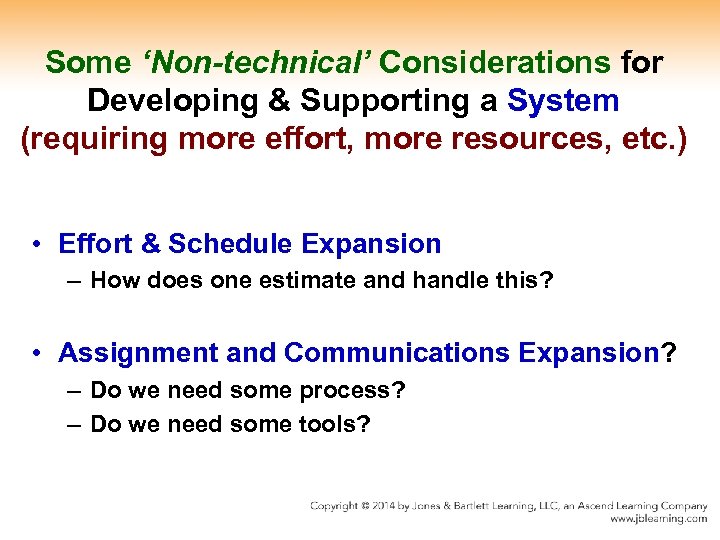 Some ‘Non-technical’ Considerations for Developing & Supporting a System (requiring more effort, more resources, etc.)

• Effort & Schedule Expansion
– How does one estimate and handle this?

• Assignment and Communications Expansion?
– Do we need some process?
– Do we need some tools?

Copyright © 2014 by Jones & Bartlett Learning, LLC, an Ascend Learning Company
www.jblearning.com